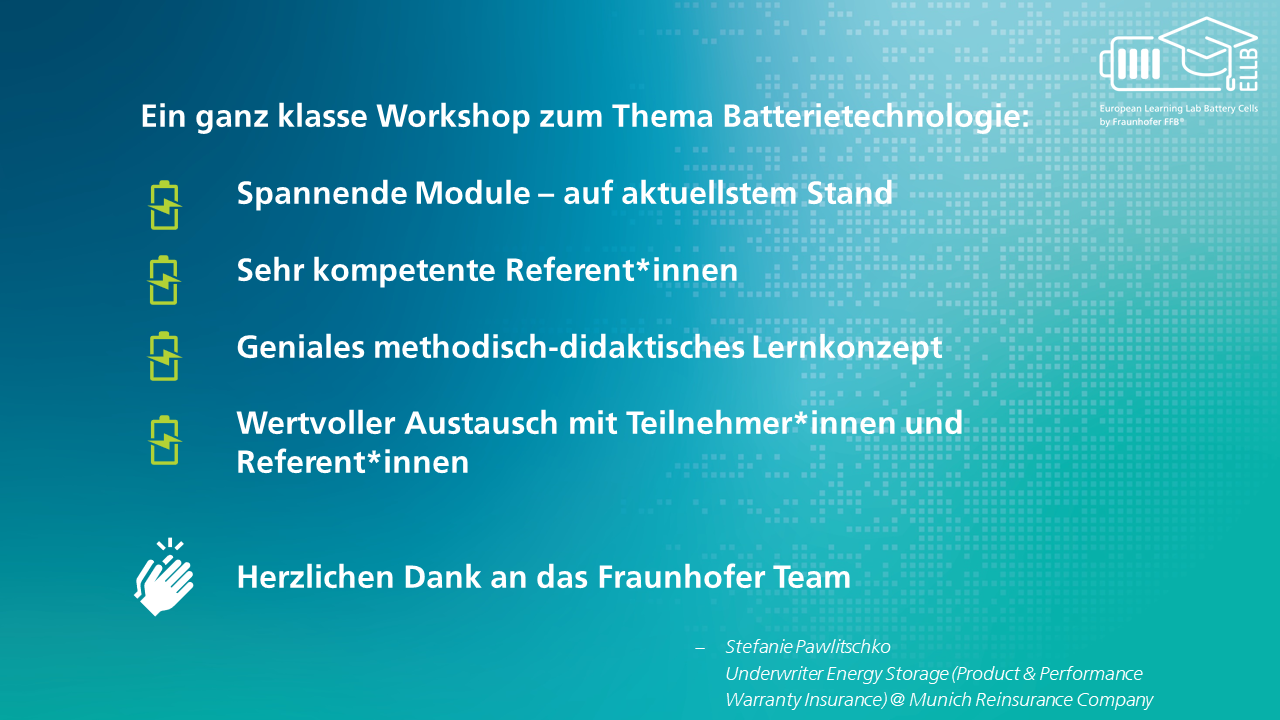 ELLB
European Learning Lab Battery Cells by Fraunhofer FFB®

Ein ganz klasse Workshop zum Thema Batterietechnologie:

Spannende Module – auf aktuellstem Stand

Sehr kompetente Referent*innen

Geniales methodisch-didaktisches Lernkonzept

Wertvoller Austausch mit Teilnehmer*innen und Referent*innen

Herzlichen Dank an das Fraunhofer Team

– Stefanie Pawlitschko
Underwriter Energy Storage (Product & Performance Warranty Insurance) @ Munich Reinsurance Company